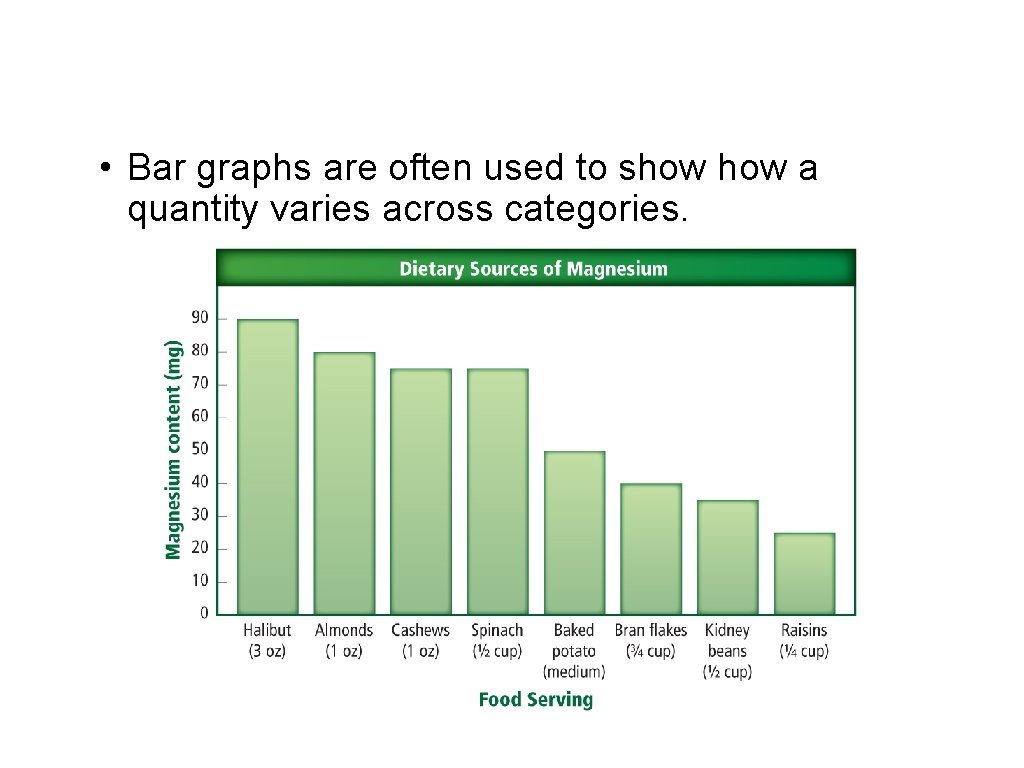 • Bar graphs are often used to show how a quantity varies across categories.

Dietary Sources of Magnesium

Magnesium content (mg)

90
80
70
60
50
40
30
20
10
0

Halibut (3 oz)
Almonds (1 oz)
Cashews (1 oz)
Spinach (½ cup)
Baked potato (medium)
Bran flakes (¾ cup)
Kidney beans (½ cup)
Raisins (¼ cup)

Food Serving